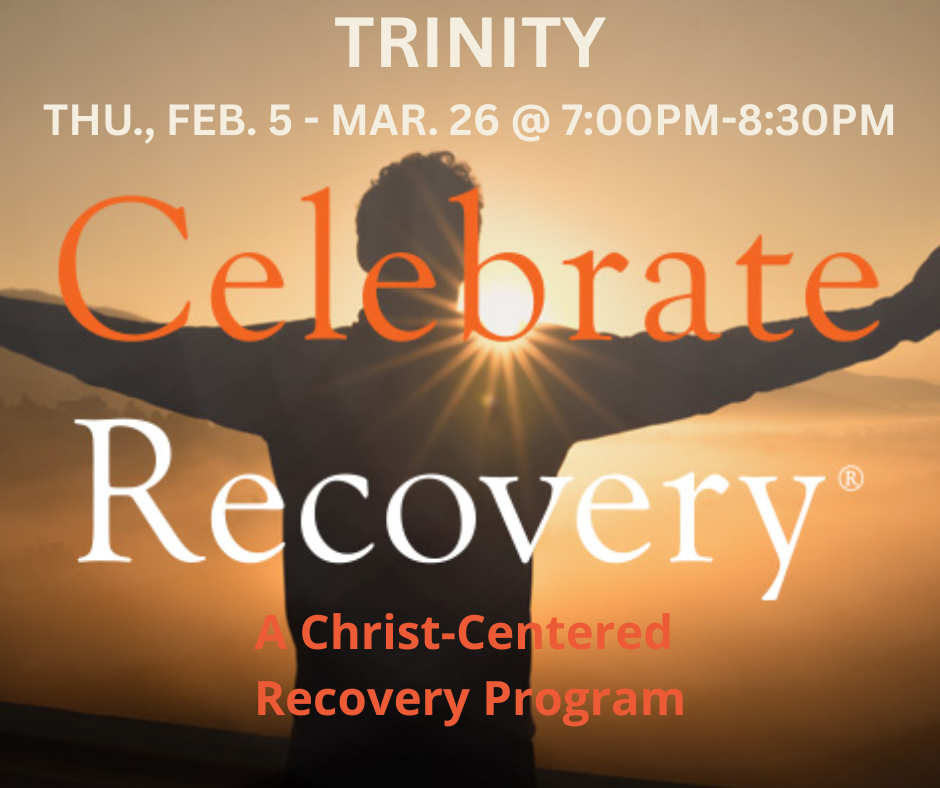 TRINITY
THU., FEB. 5 - MAR. 26 @ 7:00PM-8:30PM

Celebrate
Recovery®

A Christ-Centered
Recovery Program